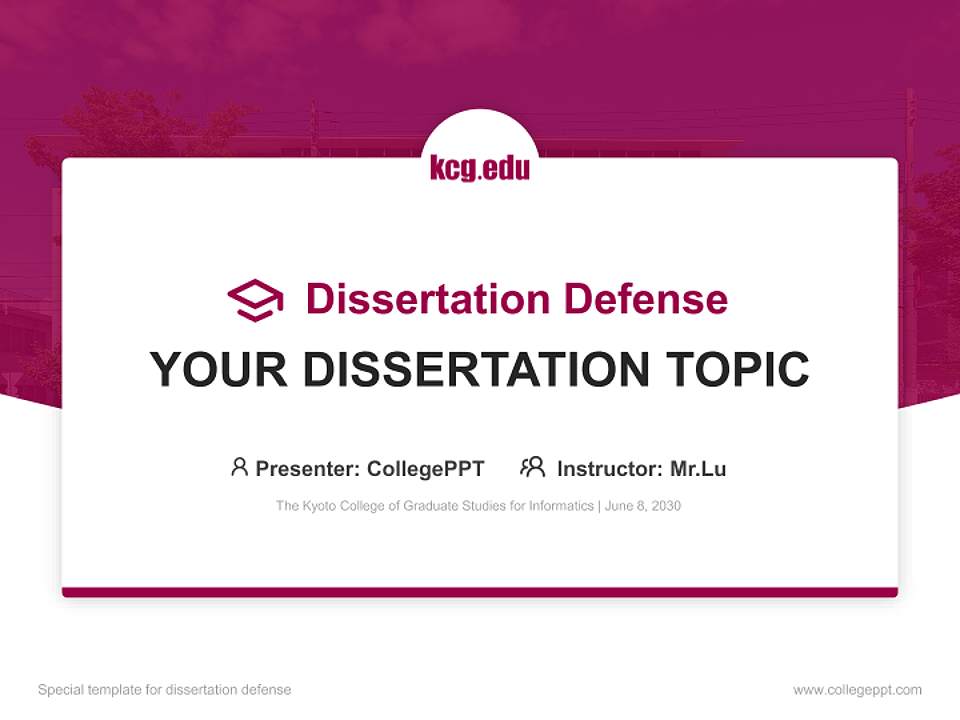 kcg.edu

Dissertation Defense

YOUR DISSERTATION TOPIC

Presenter: CollegePPT Instructor: Mr.Lu

The Kyoto College of Graduate Studies for Informatics | June 8, 2030

Special template for dissertation defense

www.collegeppt.com